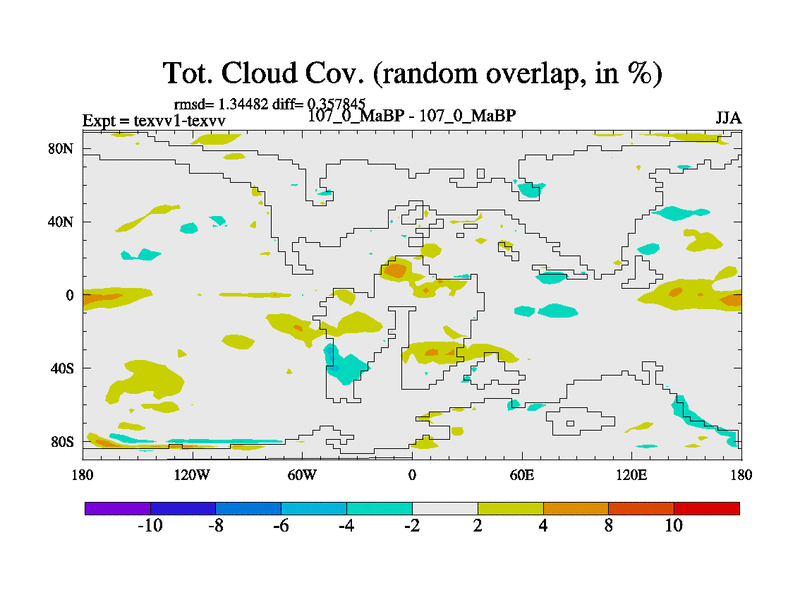 Tot. Cloud Cov. (random overlap, in %)

rmsd= 1.34482 diff= 0.357845

Expt = texvv1-texvv

107_0_MaBP - 107_0_MaBP

JJA

80N
40N
0
40S
80S

180
120W
60W
0
60E
120E
180

-10
-8
-6
-4
-2
2
4
8
10